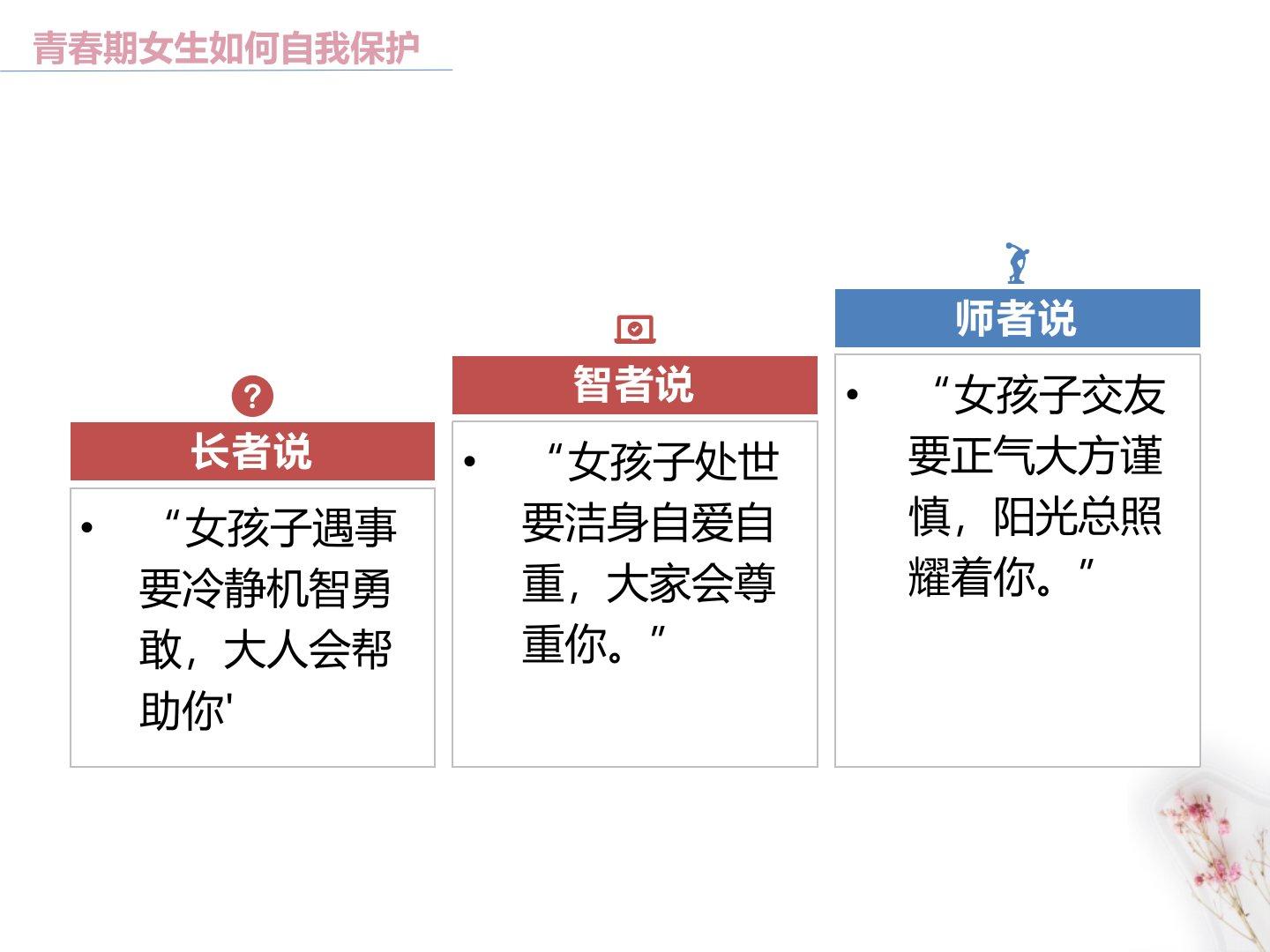 青春期女生如何自我保护

?

长者说

• “女孩子遇事要冷静机智勇敢，大人会帮助你'

智者说

• “女孩子处世要洁身自爱自重，大家会尊重你。”

师者说

• “女孩子交友要正气大方谨慎，阳光总照耀着你。”